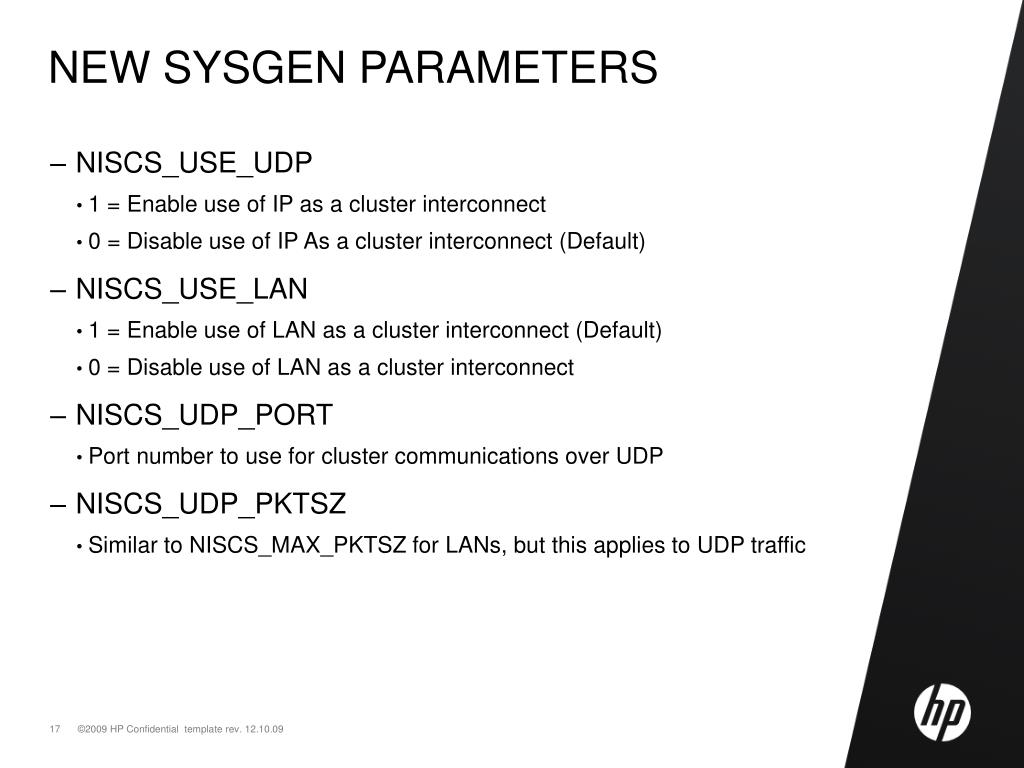 NEW SYSGEN PARAMETERS

– NISCS_USE_UDP

• 1 = Enable use of IP as a cluster interconnect

• 0 = Disable use of IP As a cluster interconnect (Default)

– NISCS_USE_LAN

• 1 = Enable use of LAN as a cluster interconnect (Default)

• 0 = Disable use of LAN as a cluster interconnect

– NISCS_UDP_PORT

• Port number to use for cluster communications over UDP

– NISCS_UDP_PKTSZ

• Similar to NISCS_MAX_PKTSZ for LANs, but this applies to UDP traffic

17 ©2009 HP Confidential template rev. 12.10.09

hp